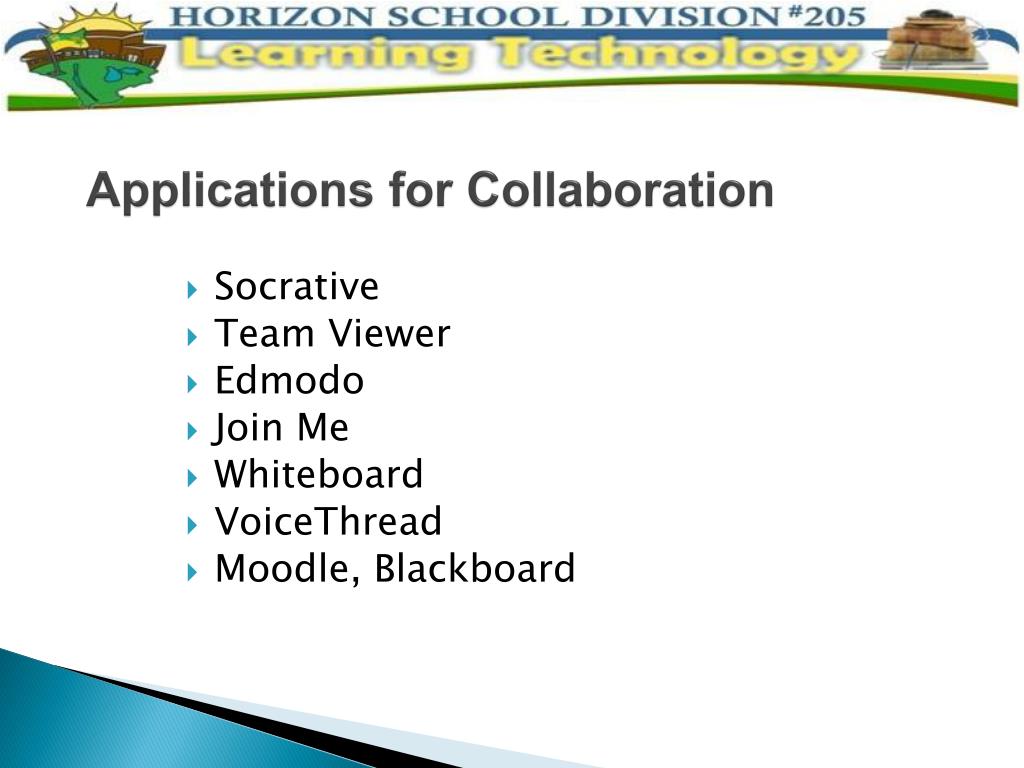 HORIZON SCHOOL DIVISION #205
Learning Technology

Applications for Collaboration

Socrative
Team Viewer
Edmodo
Join Me
Whiteboard
VoiceThread
Moodle, Blackboard